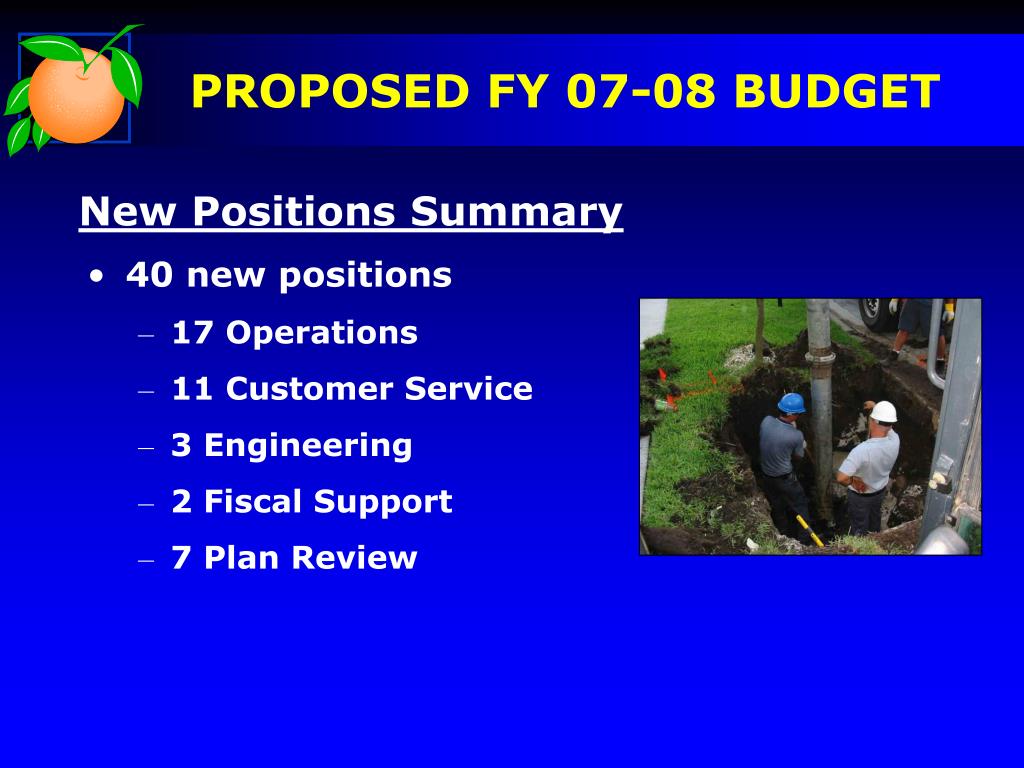 PROPOSED FY 07-08 BUDGET

New Positions Summary

• 40 new positions

– 17 Operations

– 11 Customer Service

– 3 Engineering

– 2 Fiscal Support

– 7 Plan Review